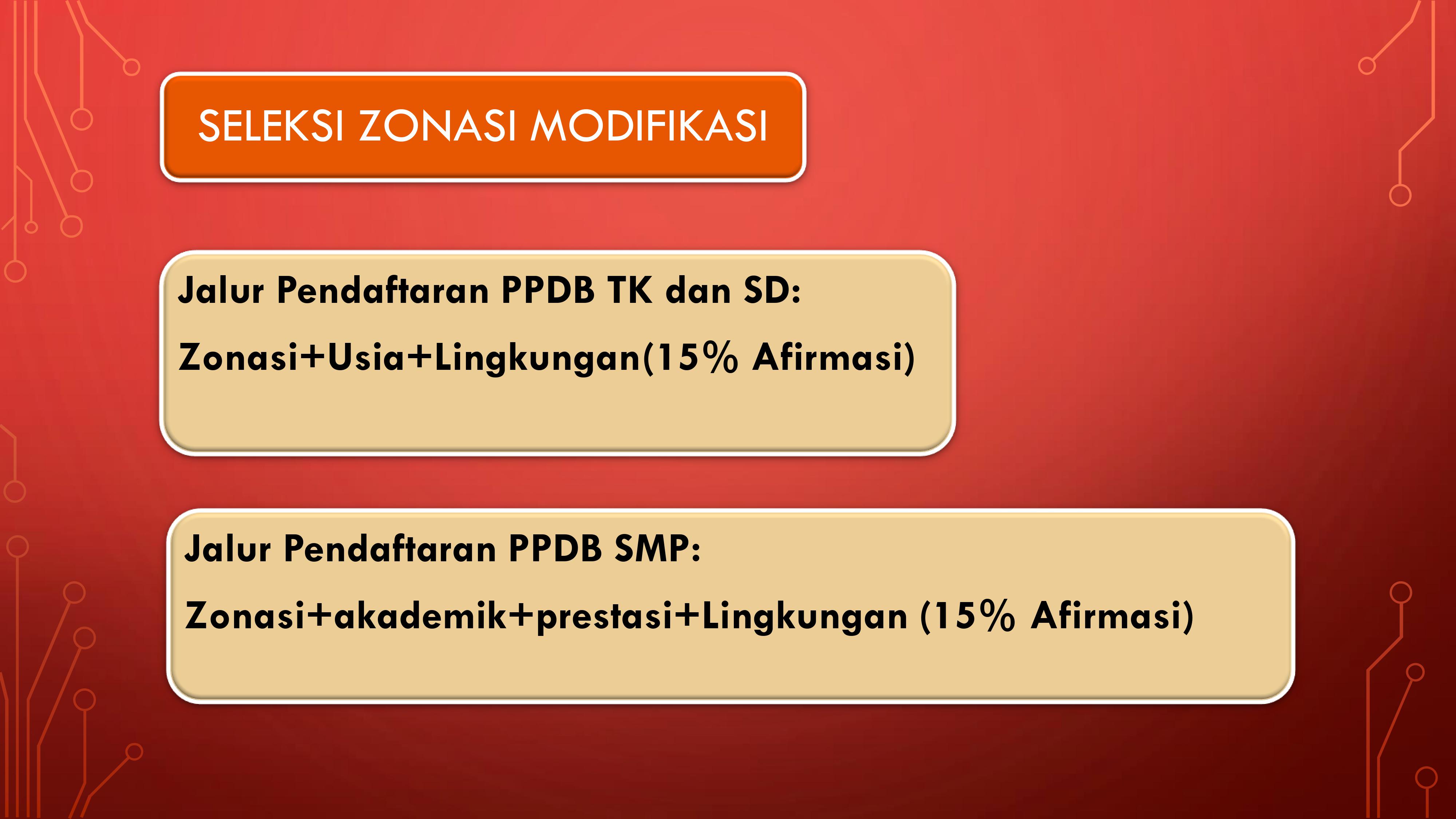 SELEKSI ZONASI MODIFIKASI

Jalur Pendaftaran PPDB TK dan SD:

Zonasi+Usia+Lingkungan(15% Afirmasi)

Jalur Pendaftaran PPDB SMP:

Zonasi+akademik+prestasi+Lingkungan (15% Afirmasi)